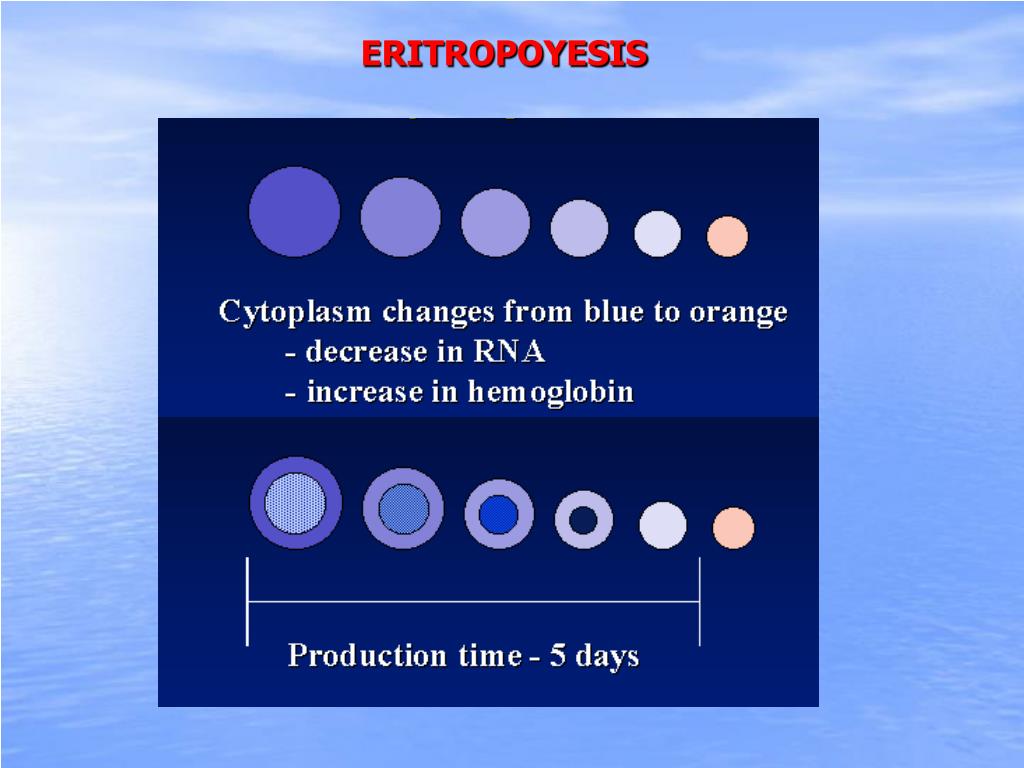 ERITROPOYESIS

Cytoplasm changes from blue to orange
- decrease in RNA
- increase in hemoglobin

Production time - 5 days